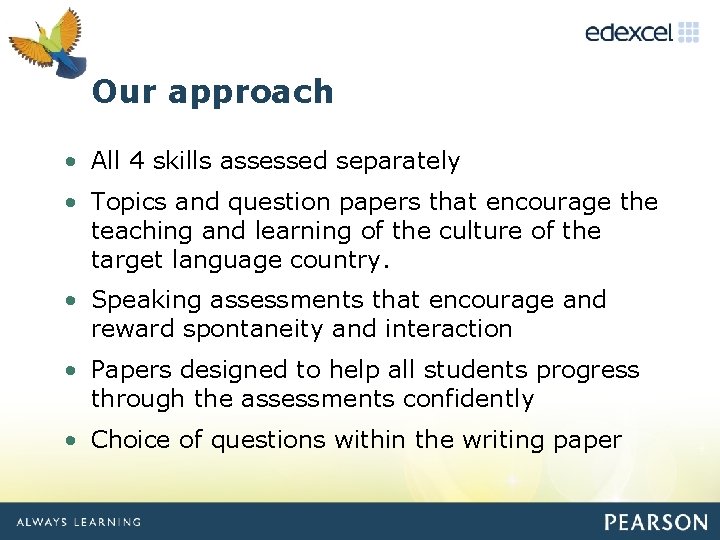 edexcel

Our approach

• All 4 skills assessed separately

• Topics and question papers that encourage the teaching and learning of the culture of the target language country.

• Speaking assessments that encourage and reward spontaneity and interaction

• Papers designed to help all students progress through the assessments confidently

• Choice of questions within the writing paper

ALWAYS LEARNING

PEARSON